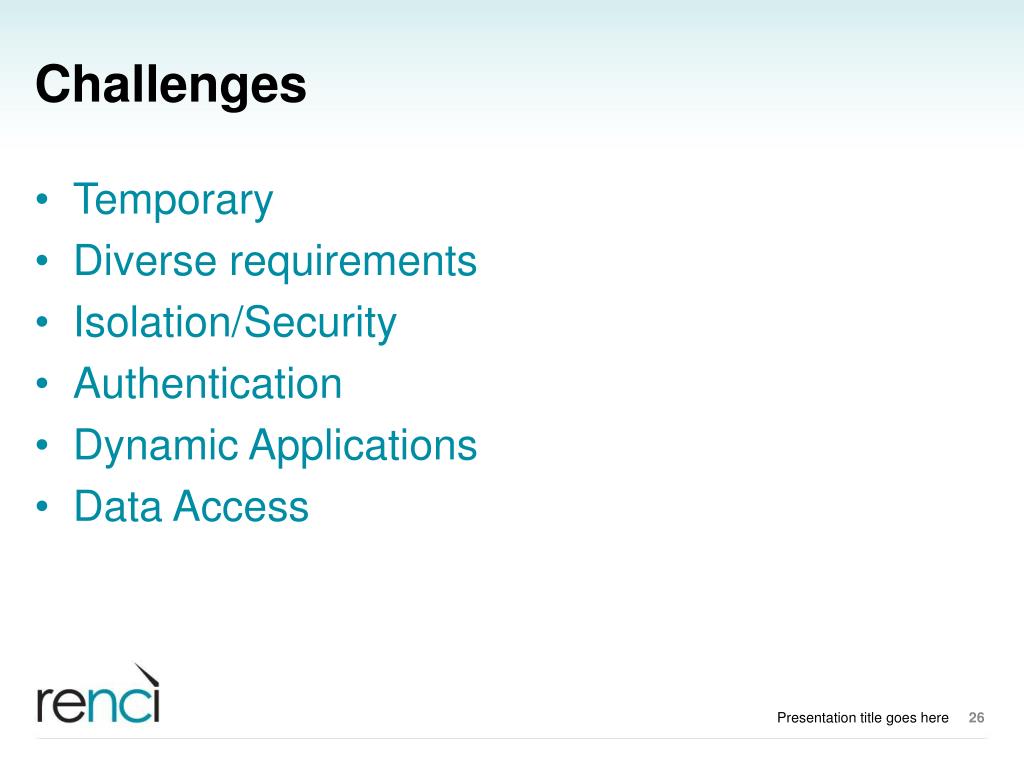 Challenges

• Temporary
• Diverse requirements
• Isolation/Security
• Authentication
• Dynamic Applications
• Data Access

renci

Presentation title goes here 26